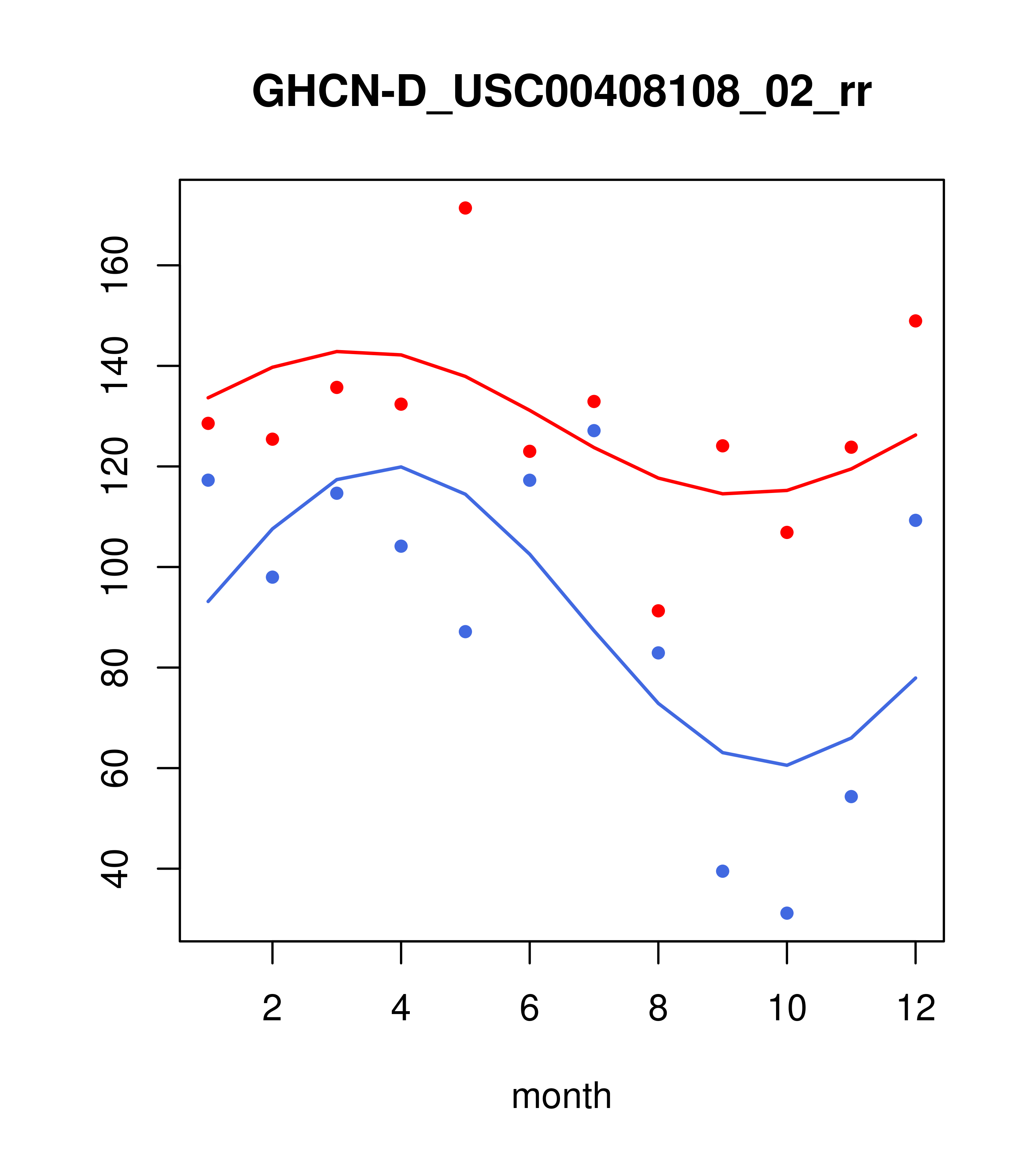 GHCN-D_USC00408108_02_rr

160
140
120
100
80
60
40

2
4
6
8
10
12

month